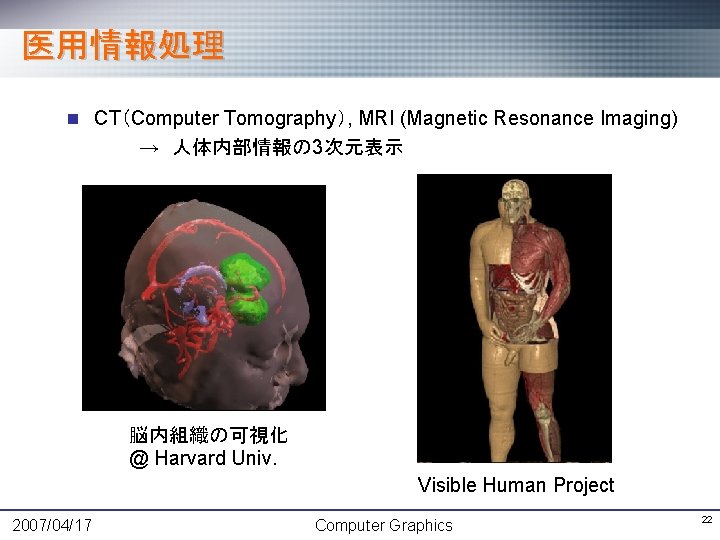 医用情報処理

CT（Computer Tomography）, MRI (Magnetic Resonance Imaging)
→ 人体内部情報の3次元表示

脳内組織の可視化
@ Harvard Univ.

Visible Human Project

2007/04/17

Computer Graphics

22